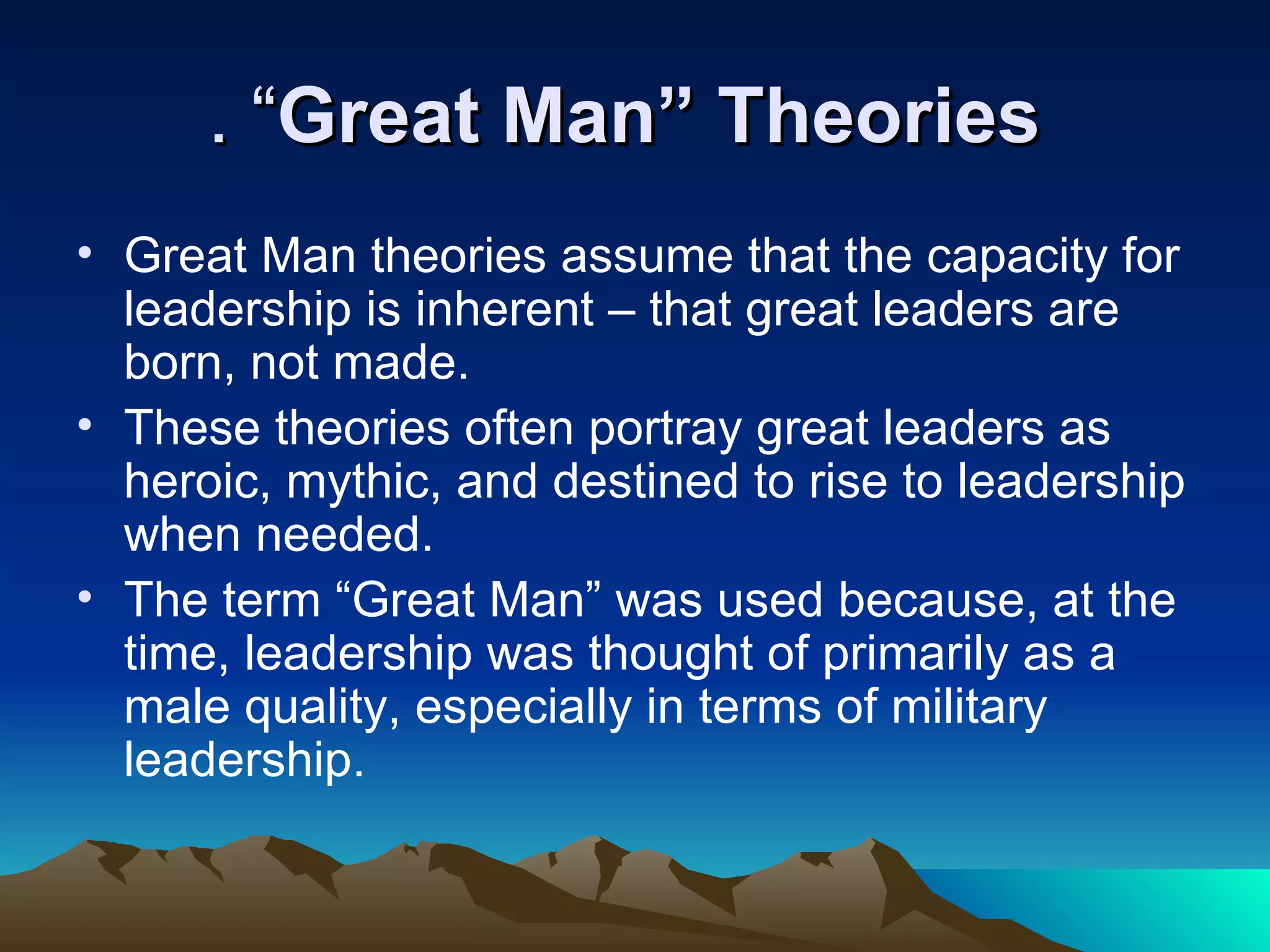 . “Great Man” Theories

• Great Man theories assume that the capacity for leadership is inherent – that great leaders are born, not made.
• These theories often portray great leaders as heroic, mythic, and destined to rise to leadership when needed.
• The term “Great Man” was used because, at the time, leadership was thought of primarily as a male quality, especially in terms of military leadership.